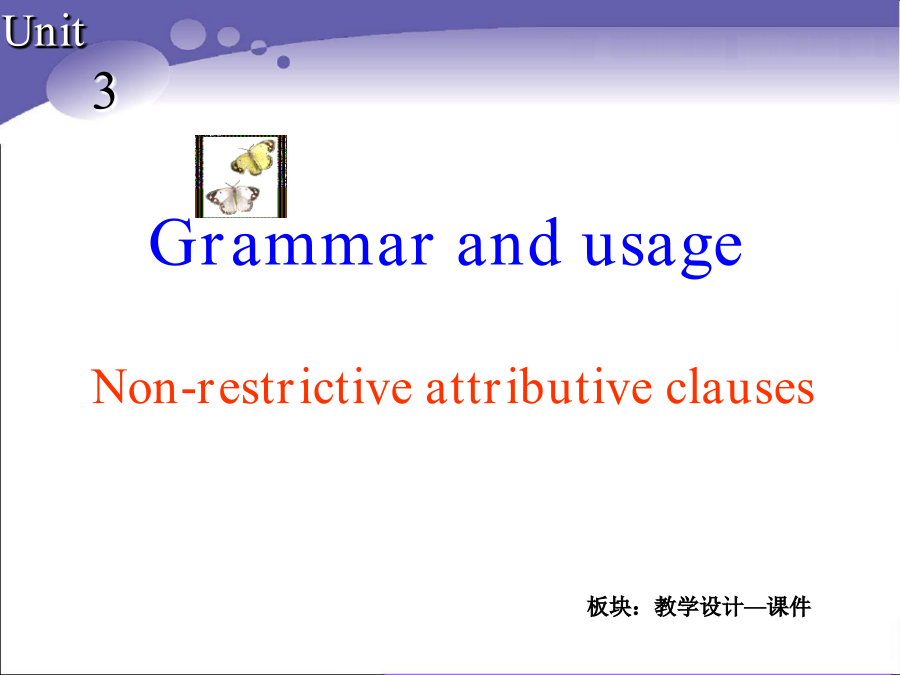 Unit
3

Grammar and usage

Non-restrictive attributive clauses

板块：教学设计—课件